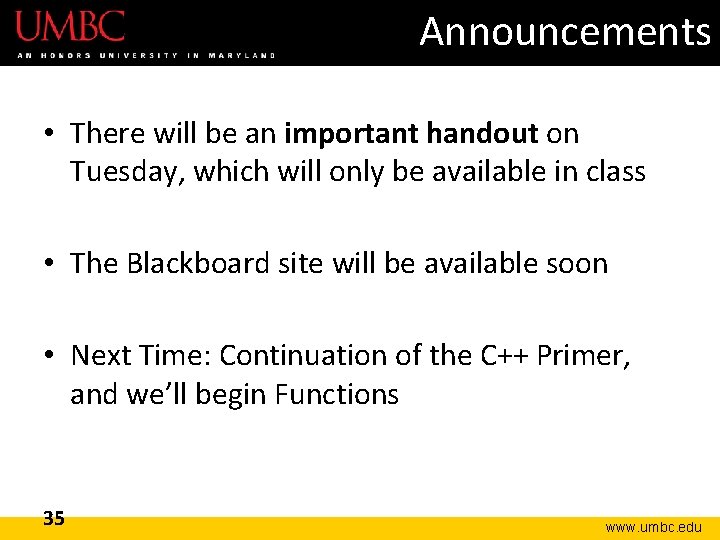 UMBC
AN HONORS UNIVERSITY IN MARYLAND

Announcements

• There will be an important handout on Tuesday, which will only be available in class

• The Blackboard site will be available soon

• Next Time: Continuation of the C++ Primer, and we'll begin Functions

35

www.umbc.edu